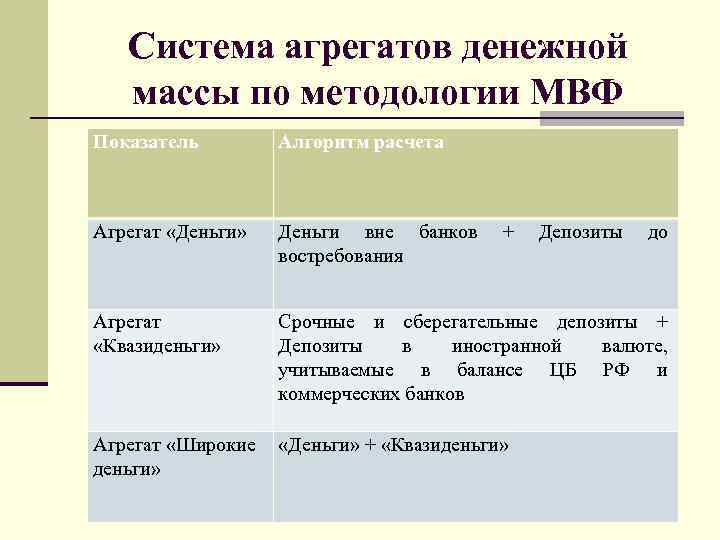 Система агрегатов денежной массы по методологии МВФ

| Показатель | Алгоритм расчета |
|---|---|
| Агрегат «Деньги» | Деньги вне банков + Депозиты до востребования |
| Агрегат «Квазиденьги» | Срочные и сберегательные депозиты + Депозиты в иностранной валюте, учитываемые в балансе ЦБ РФ и коммерческих банков |
| Агрегат «Широкие деньги» | «Деньги» + «Квазиденьги» |